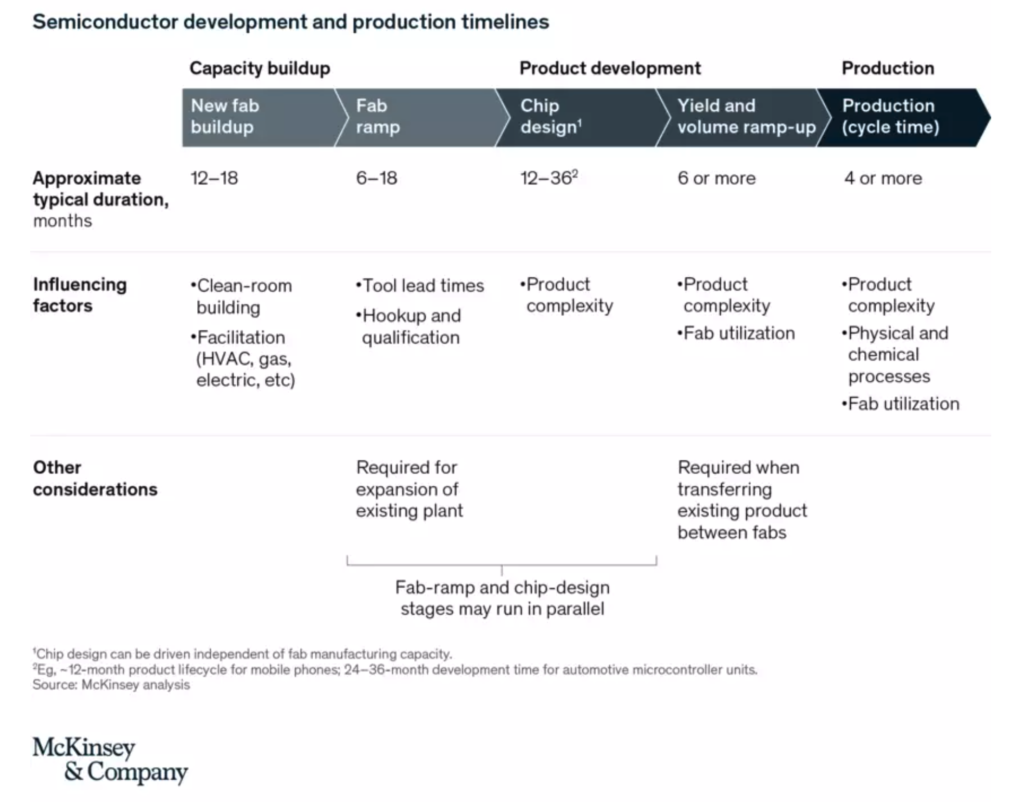 Semiconductor development and production timelines

| | Capacity buildup | | Product development | | Production |
|---|---|---|---|---|---|
| | New fab buildup | Fab ramp | Chip design$^1$ | Yield and volume ramp-up | Production (cycle time) |
| Approximate typical duration, months | 12–18 | 6–18 | 12–36$^2$ | 6 or more | 4 or more |
| Influencing factors | •Clean-room building •Facilitation (HVAC, gas, electric, etc) | •Tool lead times •Hookup and qualification | •Product complexity | •Product complexity •Fab utilization | •Product complexity •Physical and chemical processes •Fab utilization |
| Other considerations | | Required for expansion of existing plant | | Required when transferring existing product between fabs | |

Fab-ramp and chip-design stages may run in parallel

$^1$Chip design can be driven independent of fab manufacturing capacity.
$^2$Eg, ~12-month product lifecycle for mobile phones; 24–36-month development time for automotive microcontroller units.
Source: McKinsey analysis

McKinsey & Company